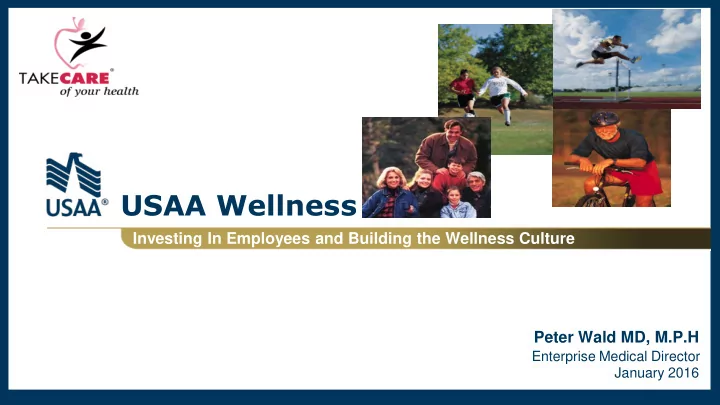 TAKECARE®
of your health

USAA®

USAA Wellness

Investing In Employees and Building the Wellness Culture

Peter Wald MD, M.P.H
Enterprise Medical Director
January 2016